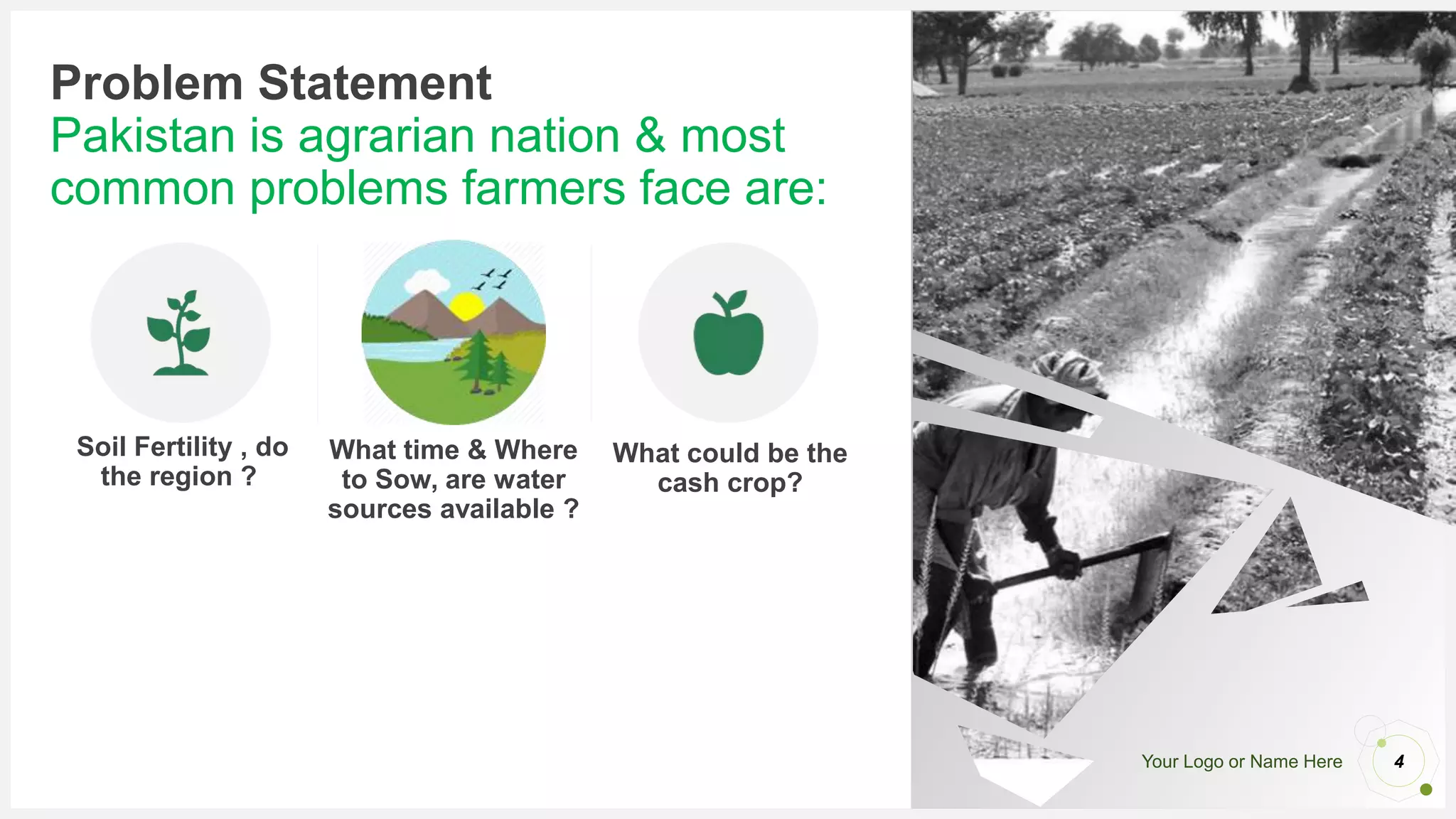 Problem Statement
Pakistan is agrarian nation & most common problems farmers face are:

Soil Fertility , do the region ?

What time & Where to Sow, are water sources available ?

What could be the cash crop?

Your Logo or Name Here

4